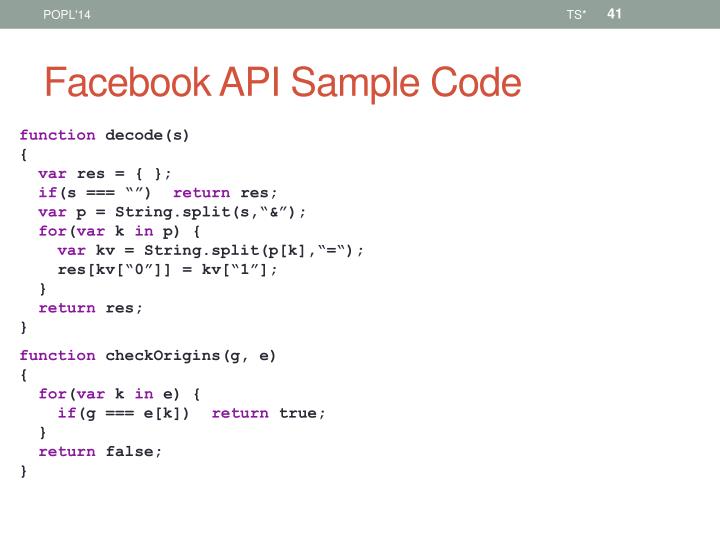 POPL'14

TS*

41

Facebook API Sample Code

function decode(s)
{
  var res = { };
  if(s === “”)  return res;
  var p = String.split(s,“&”);
  for(var k in p) {
    var kv = String.split(p[k],“=“);
    res[kv[“0”]] = kv[“1”];
  }
  return res;
}

function checkOrigins(g, e)
{
  for(var k in e) {
    if(g === e[k])  return true;
  }
  return false;
}